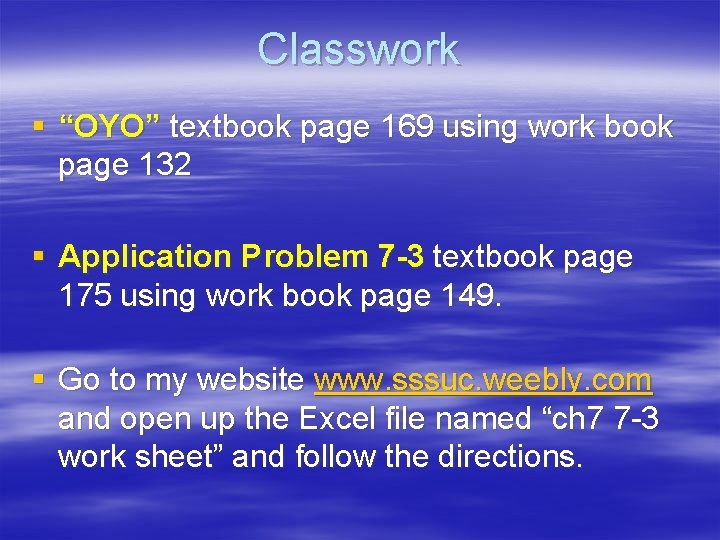 Classwork

▪ “OYO” textbook page 169 using work book page 132

▪ Application Problem 7-3 textbook page 175 using work book page 149.

▪ Go to my website www.sssuc.weebly.com and open up the Excel file named “ch7 7-3 work sheet” and follow the directions.